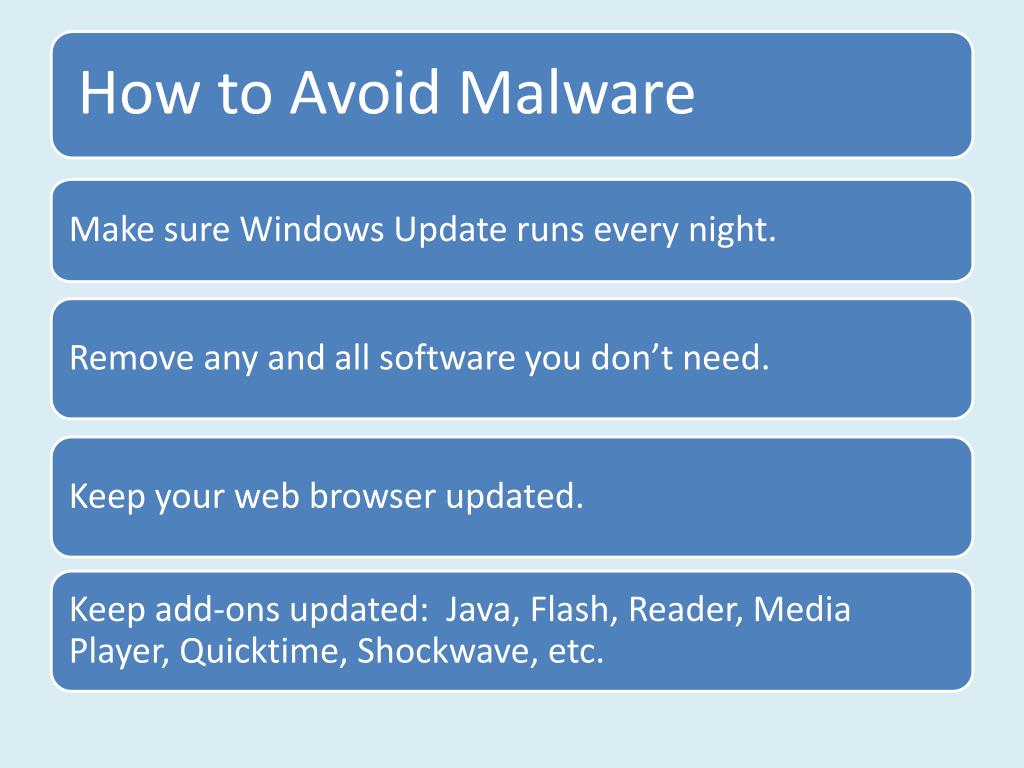 How to Avoid Malware

Make sure Windows Update runs every night.

Remove any and all software you don’t need.

Keep your web browser updated.

Keep add-ons updated:  Java, Flash, Reader, Media Player, Quicktime, Shockwave, etc.